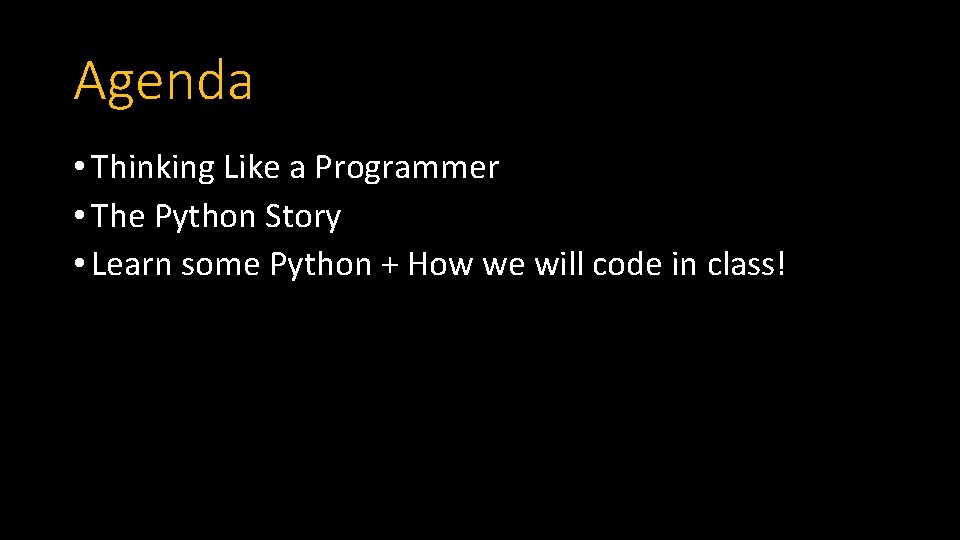 Agenda

• Thinking Like a Programmer
• The Python Story
• Learn some Python + How we will code in class!